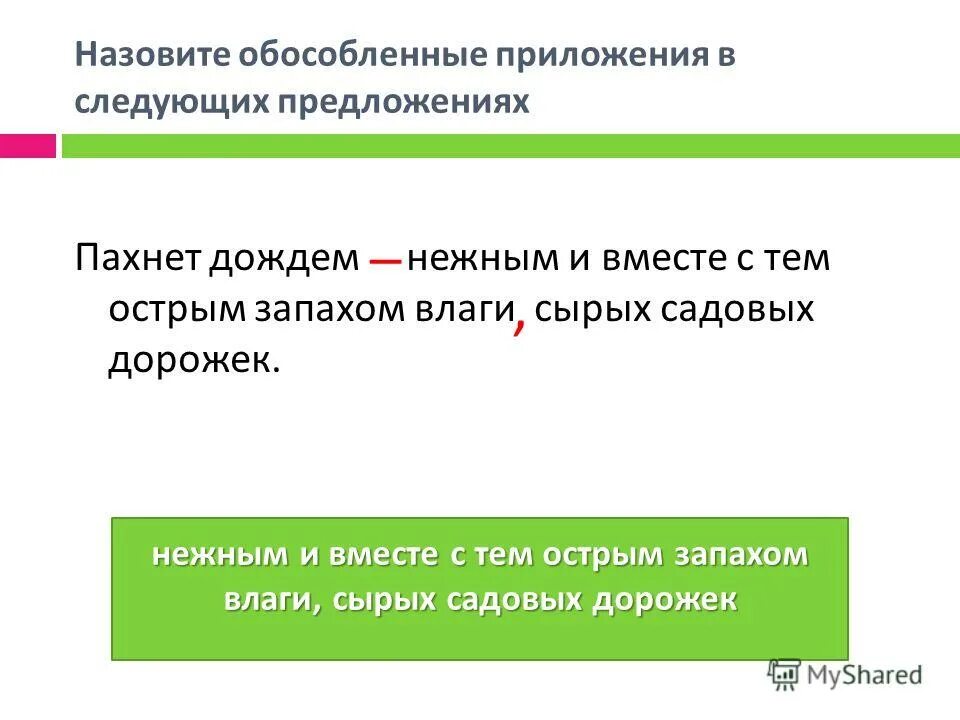 Назовите обособленные приложения в следующих предложениях

Пахнет дождем — нежным и вместе с тем острым запахом влаги, сырых садовых дорожек.

нежным и вместе с тем острым запахом влаги, сырых садовых дорожек

MyShared